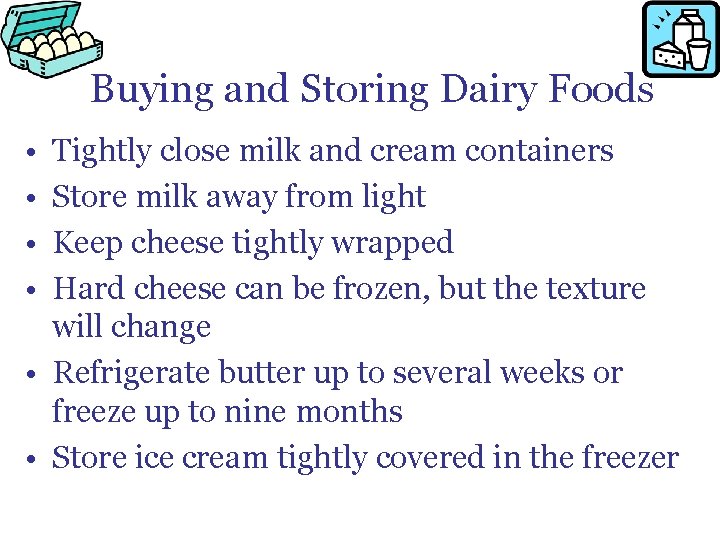 Buying and Storing Dairy Foods

• Tightly close milk and cream containers
• Store milk away from light
• Keep cheese tightly wrapped
• Hard cheese can be frozen, but the texture will change
• Refrigerate butter up to several weeks or freeze up to nine months
• Store ice cream tightly covered in the freezer